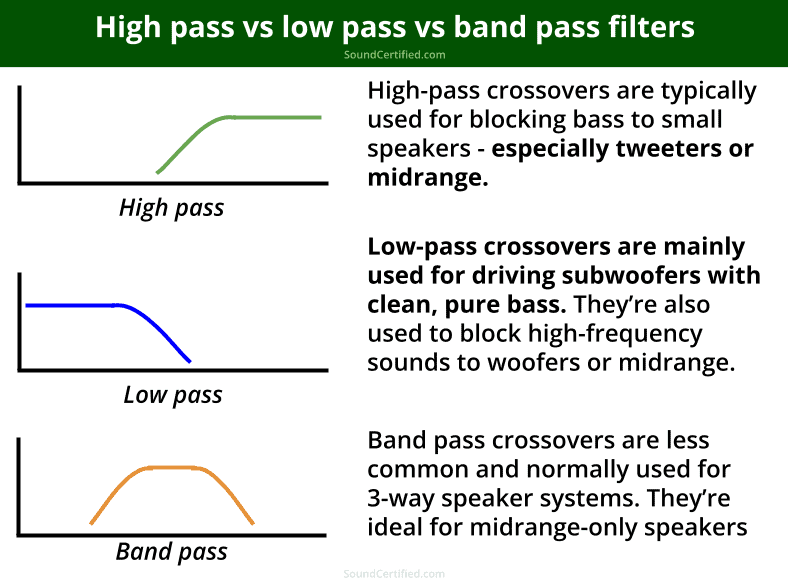 High pass vs low pass vs band pass filters

SoundCertified.com

High pass

High-pass crossovers are typically used for blocking bass to small speakers - especially tweeters or midrange.

Low pass

Low-pass crossovers are mainly used for driving subwoofers with clean, pure bass. They're also used to block high-frequency sounds to woofers or midrange.

Band pass

Band pass crossovers are less common and normally used for 3-way speaker systems. They're ideal for midrange-only speakers

SoundCertified.com